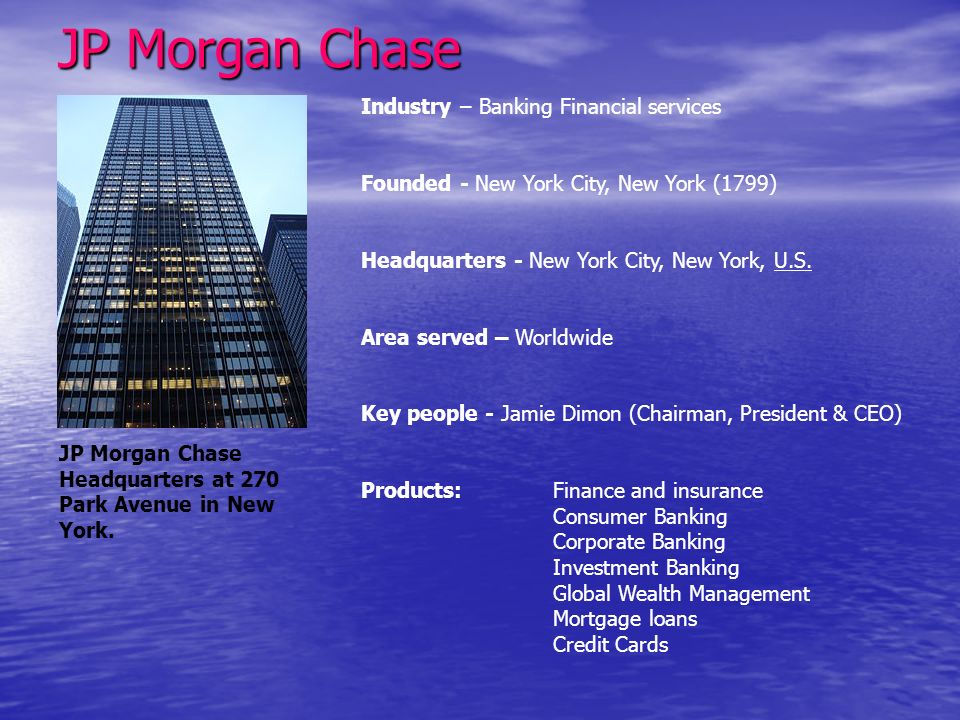 JP Morgan Chase

JP Morgan Chase Headquarters at 270 Park Avenue in New York.

Industry – Banking Financial services

Founded - New York City, New York (1799)

Headquarters - New York City, New York, U.S.

Area served – Worldwide

Key people - Jamie Dimon (Chairman, President & CEO)

Products: Finance and insurance
Consumer Banking
Corporate Banking
Investment Banking
Global Wealth Management
Mortgage loans
Credit Cards